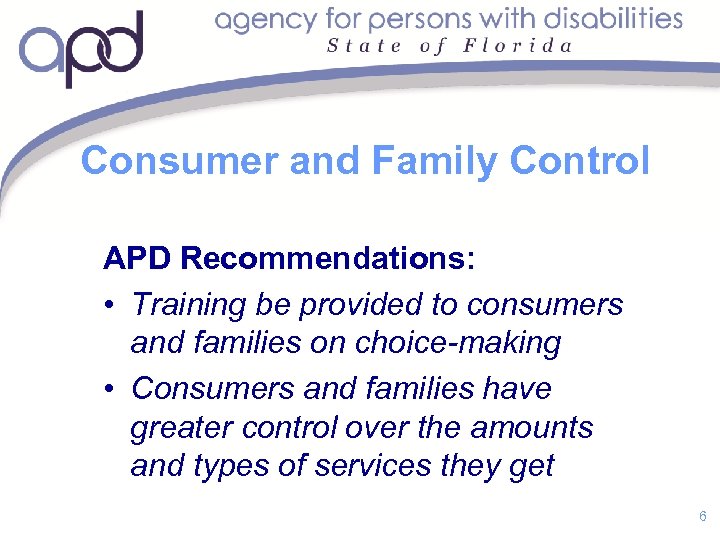 apd agency for persons with disabilities
State of Florida

Consumer and Family Control

APD Recommendations:

• Training be provided to consumers and families on choice-making

• Consumers and families have greater control over the amounts and types of services they get

6